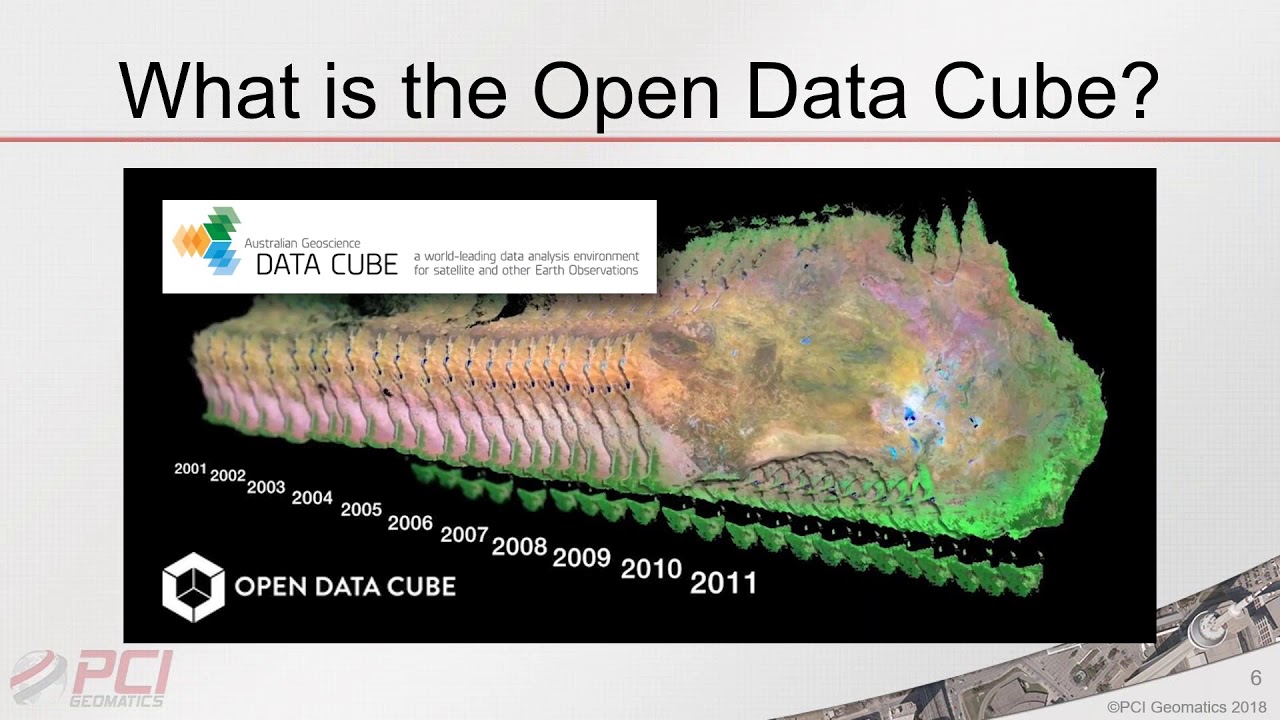 What is the Open Data Cube?

Australian Geoscience
DATA CUBE
a world-leading data analysis environment for satellite and other Earth Observations

2001 2002 2003 2004 2005 2006 2007 2008 2009 2010 2011

OPEN DATA CUBE

PCI GEOMATICS

6

©PCI Geomatics 2018